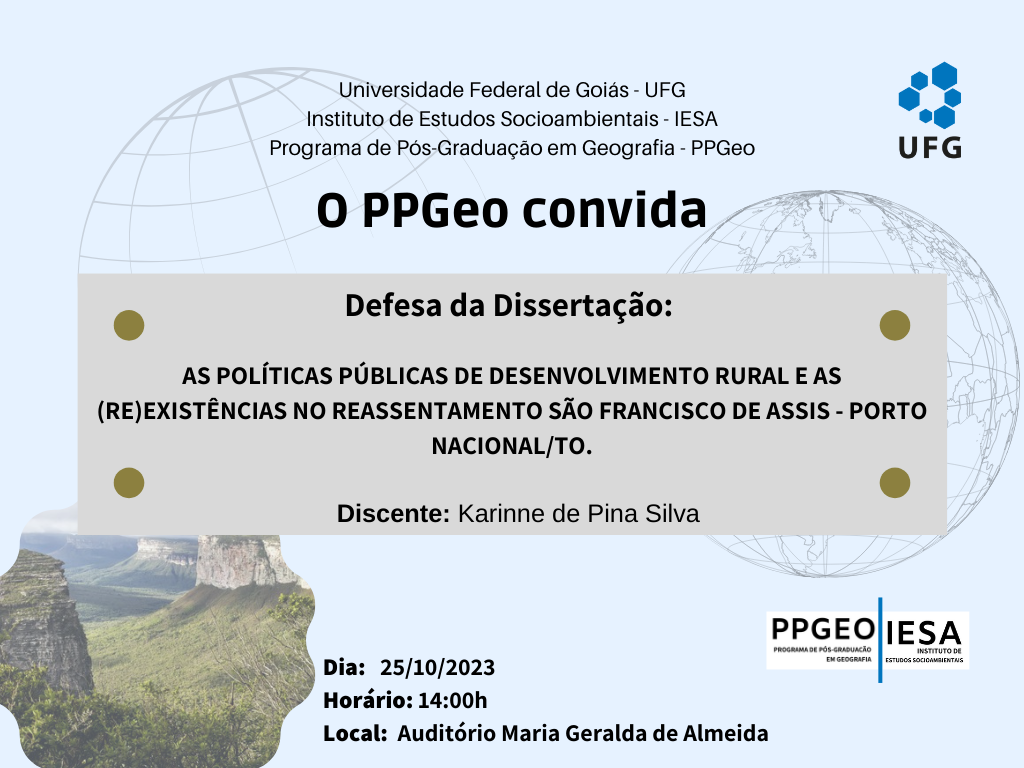 Universidade Federal de Goiás - UFG
Instituto de Estudos Socioambientais - IESA
Programa de Pós-Graduação em Geografia - PPGeo

UFG

O PPGeo convida

Defesa da Dissertação:

AS POLÍTICAS PÚBLICAS DE DESENVOLVIMENTO RURAL E AS (RE)EXISTÊNCIAS NO REASSENTAMENTO SÃO FRANCISCO DE ASSIS - PORTO NACIONAL/TO.

Discente: Karinne de Pina Silva

PPGEO PROGRAMA DE PÓS-GRADUAÇÃO EM GEOGRAFIA

IESA INSTITUTO DE ESTUDOS SOCIOAMBIENTAIS

Dia: 25/10/2023
Horário: 14:00h
Local: Auditório Maria Geralda de Almeida